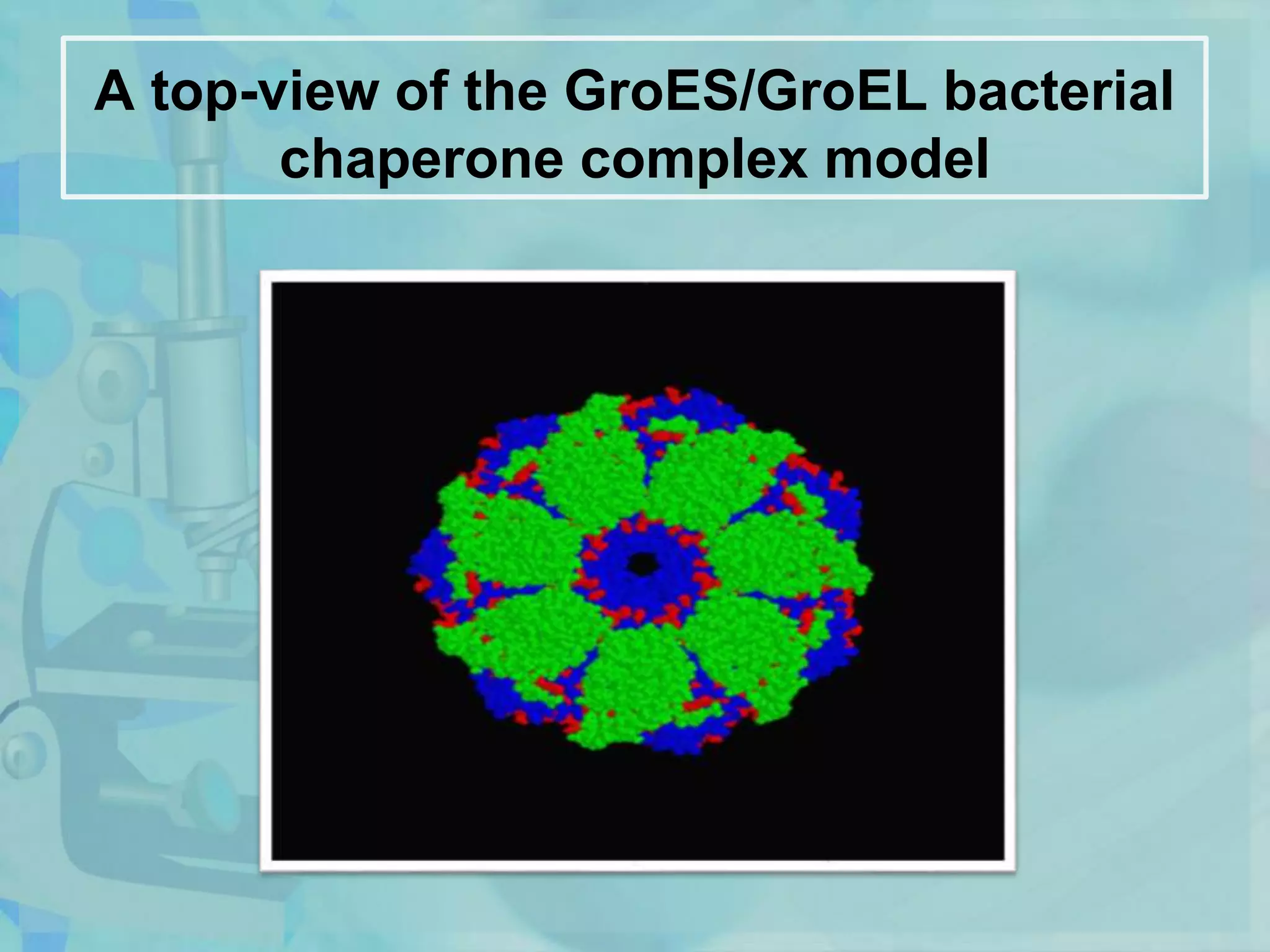 A top-view of the GroES/GroEL bacterial chaperone complex model